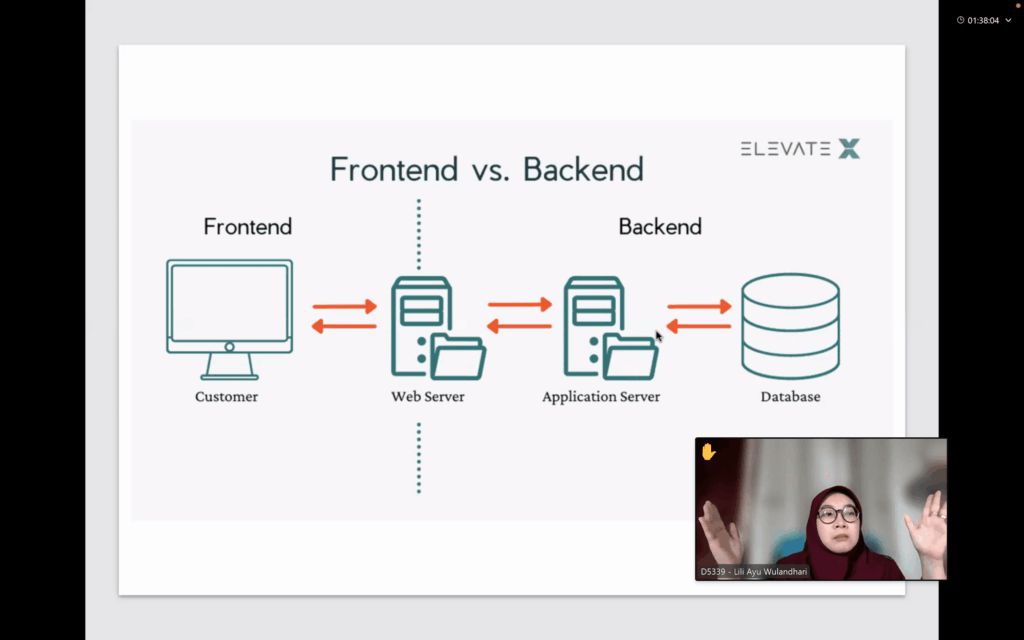 01:38:04

ELEVATE X

Frontend vs. Backend

Frontend

Backend

Customer

Web Server

Application Server

Database

D5339 - Lili Ayu Wulandhari